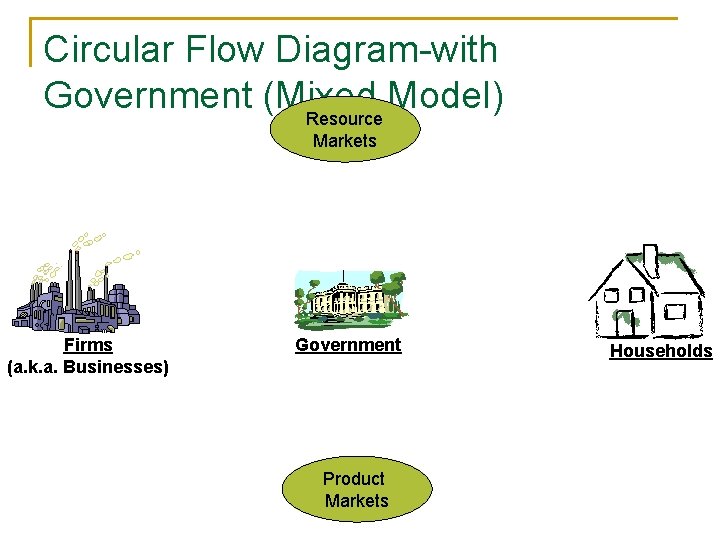 Circular Flow Diagram-with Government (Mixed Model)

Resource Markets

Firms
(a.k.a. Businesses)

Government

Households

Product Markets